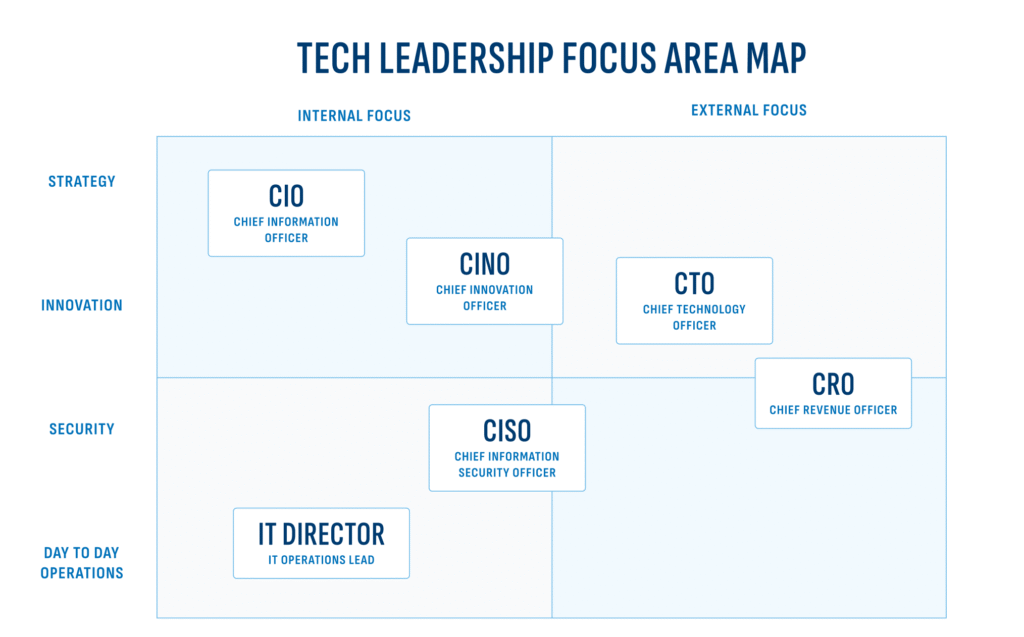 TECH LEADERSHIP FOCUS AREA MAP

INTERNAL FOCUS

EXTERNAL FOCUS

STRATEGY

INNOVATION

SECURITY

DAY TO DAY OPERATIONS

CIO
CHIEF INFORMATION OFFICER

CINO
CHIEF INNOVATION OFFICER

CTO
CHIEF TECHNOLOGY OFFICER

CRO
CHIEF REVENUE OFFICER

CISO
CHIEF INFORMATION SECURITY OFFICER

IT DIRECTOR
IT OPERATIONS LEAD